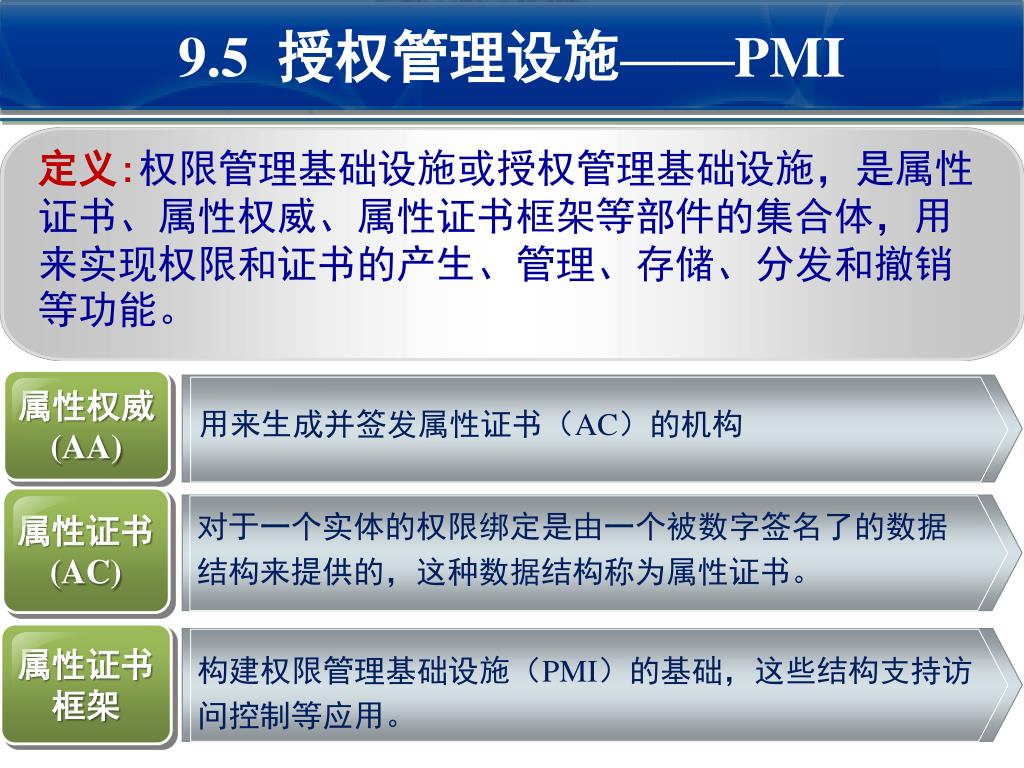 9.5 授权管理设施——PMI

定义:权限管理基础设施或授权管理基础设施，是属性证书、属性权威、属性证书框架等部件的集合体，用来实现权限和证书的产生、管理、存储、分发和撤销等功能。

属性权威 (AA)

用来生成并签发属性证书（AC）的机构

属性证书 (AC)

对于一个实体的权限绑定是由一个被数字签名了的数据结构来提供的，这种数据结构称为属性证书。

属性证书框架

构建权限管理基础设施（PMI）的基础，这些结构支持访问控制等应用。